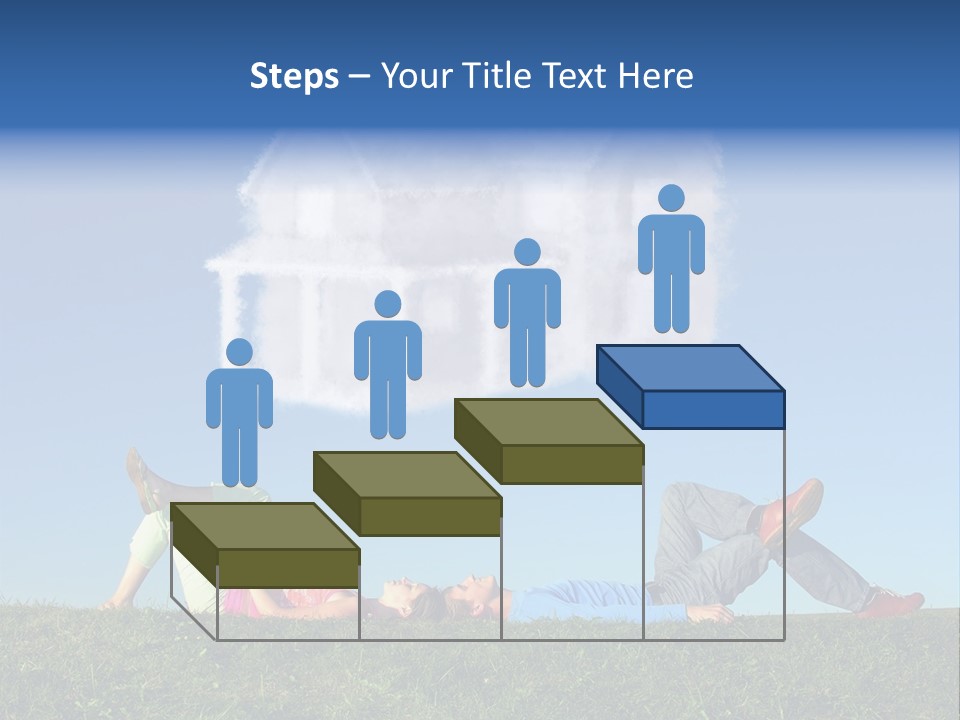 Steps – Your Title Text Here